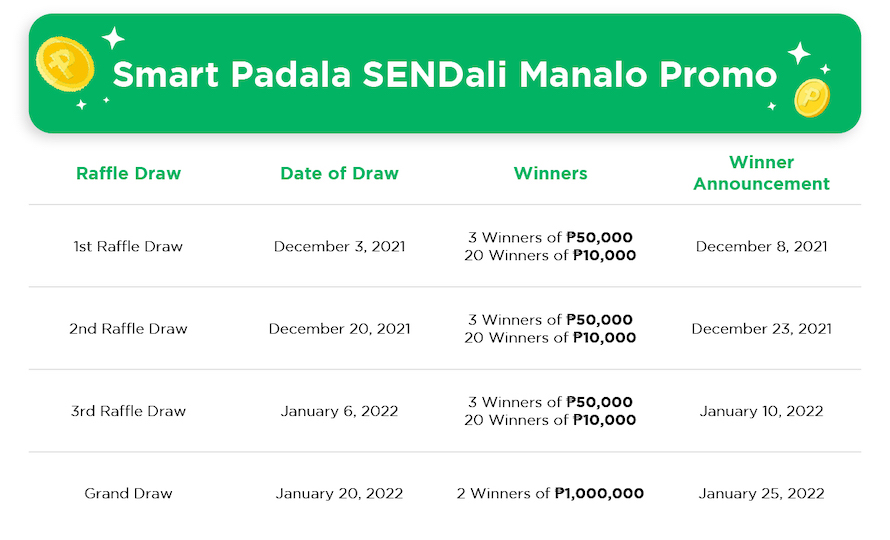 Smart Padala SENDali Manalo Promo

| Raffle Draw | Date of Draw | Winners | Winner Announcement |
|---|---|---|---|
| 1st Raffle Draw | December 3, 2021 | 3 Winners of ₱50,000 20 Winners of ₱10,000 | December 8, 2021 |
| 2nd Raffle Draw | December 20, 2021 | 3 Winners of ₱50,000 20 Winners of ₱10,000 | December 23, 2021 |
| 3rd Raffle Draw | January 6, 2022 | 3 Winners of ₱50,000 20 Winners of ₱10,000 | January 10, 2022 |
| Grand Draw | January 20, 2022 | 2 Winners of ₱1,000,000 | January 25, 2022 |